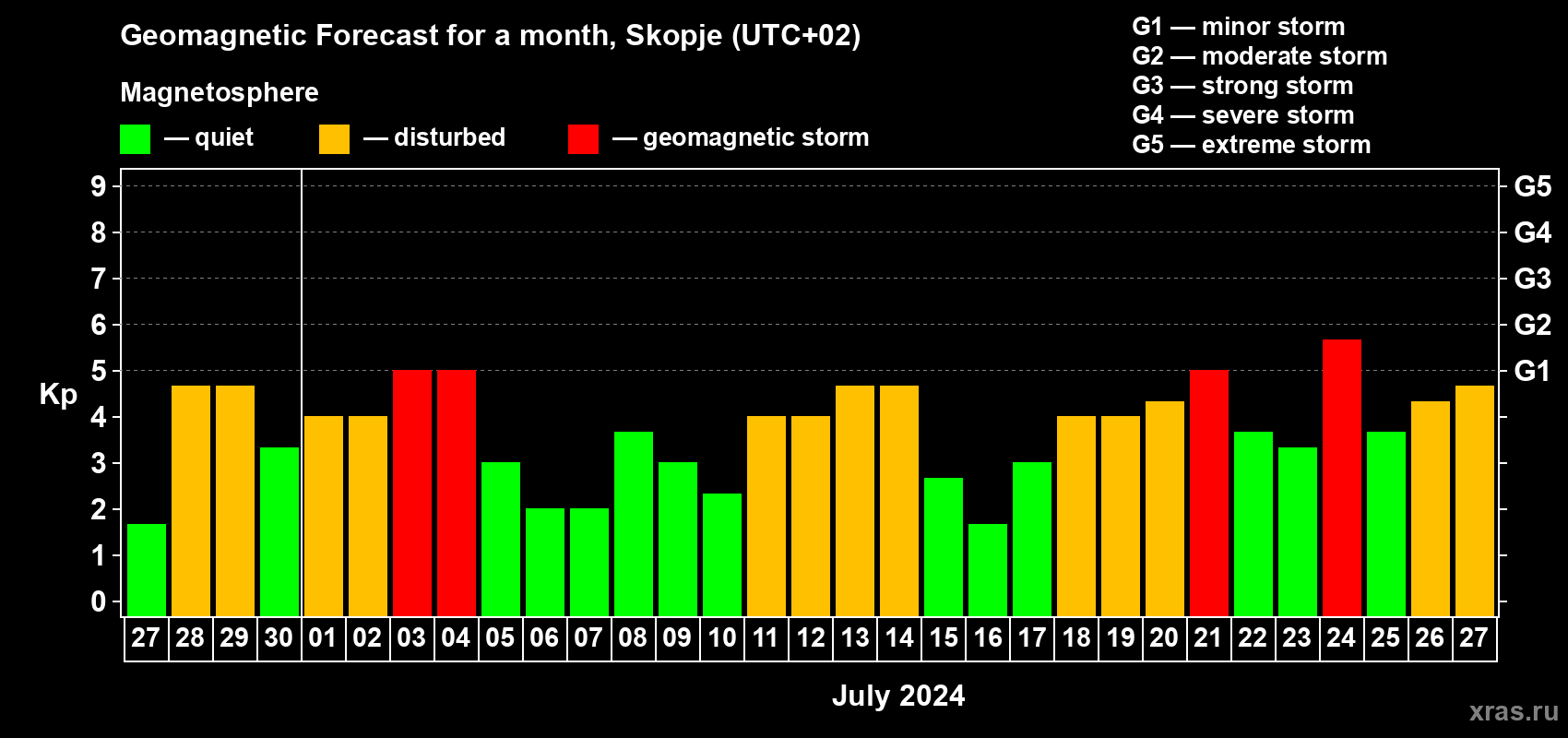 Geomagnetic Forecast for a month, Skopje (UTC+02)

Magnetosphere

— quiet — disturbed — geomagnetic storm

G1 — minor storm
G2 — moderate storm
G3 — strong storm
G4 — severe storm
G5 — extreme storm

Kp

9 8 7 6 5 4 3 2 1 0

G5 G4 G3 G2 G1

27 28 29 30 01 02 03 04 05 06 07 08 09 10 11 12 13 14 15 16 17 18 19 20 21 22 23 24 25 26 27

July 2024

xras.ru